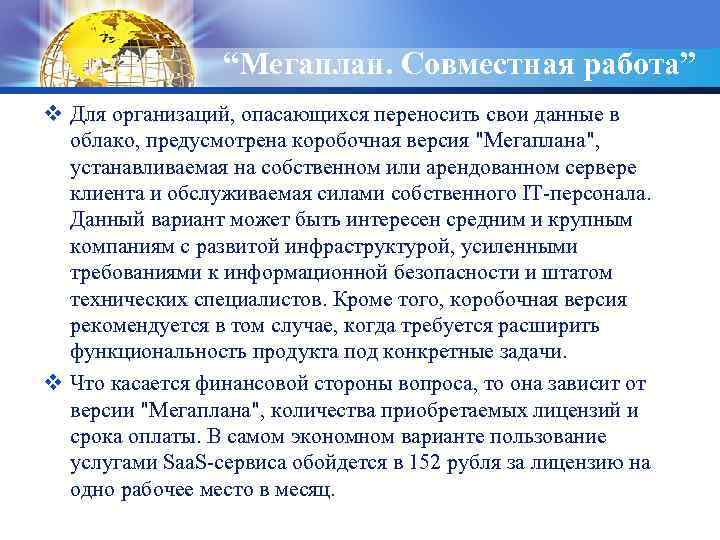 “Мегаплан. Совместная работа”

❖ Для организаций, опасающихся переносить свои данные в облако, предусмотрена коробочная версия "Мегаплана", устанавливаемая на собственном или арендованном сервере клиента и обслуживаемая силами собственного IT-персонала. Данный вариант может быть интересен средним и крупным компаниям с развитой инфраструктурой, усиленными требованиями к информационной безопасности и штатом технических специалистов. Кроме того, коробочная версия рекомендуется в том случае, когда требуется расширить функциональность продукта под конкретные задачи.

❖ Что касается финансовой стороны вопроса, то она зависит от версии "Мегаплана", количества приобретаемых лицензий и срока оплаты. В самом экономном варианте пользование услугами SaaS-сервиса обойдется в 152 рубля за лицензию на одно рабочее место в месяц.